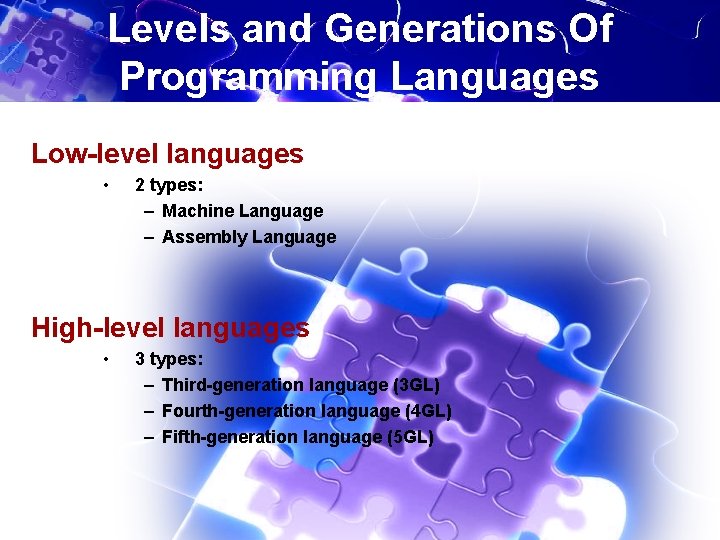 Levels and Generations Of Programming Languages

Low-level languages

• 2 types:
– Machine Language
– Assembly Language

High-level languages

• 3 types:
– Third-generation language (3GL)
– Fourth-generation language (4GL)
– Fifth-generation language (5GL)